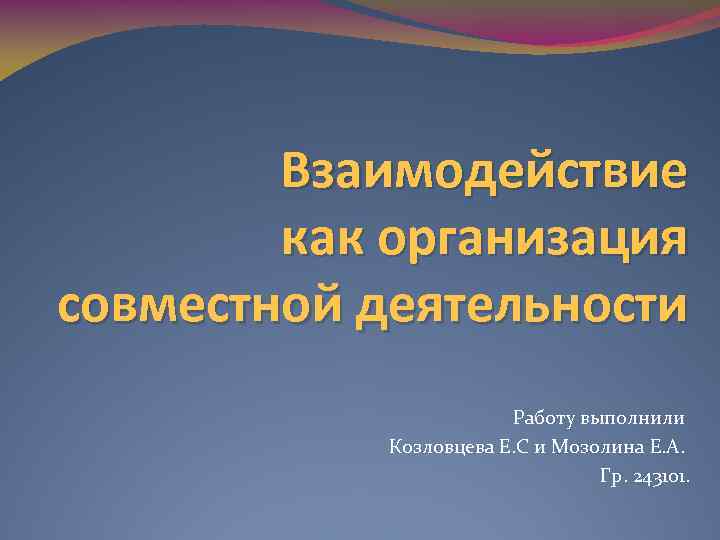 Взаимодействие как организация совместной деятельности

Работу выполнили
Козловцева Е.С и Мозолина Е.А.
Гр. 243101.